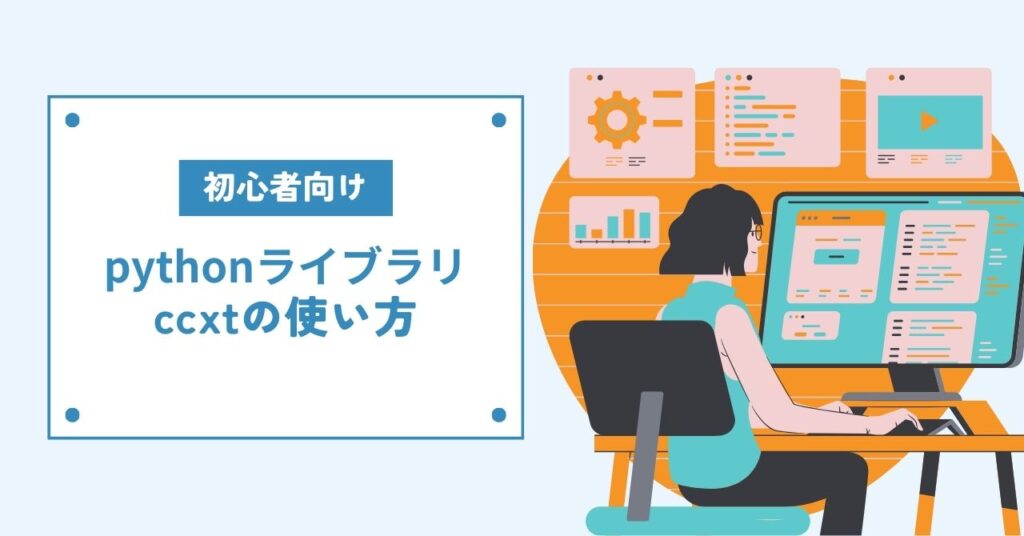 初心者向け

pythonライブラリ ccxtの使い方